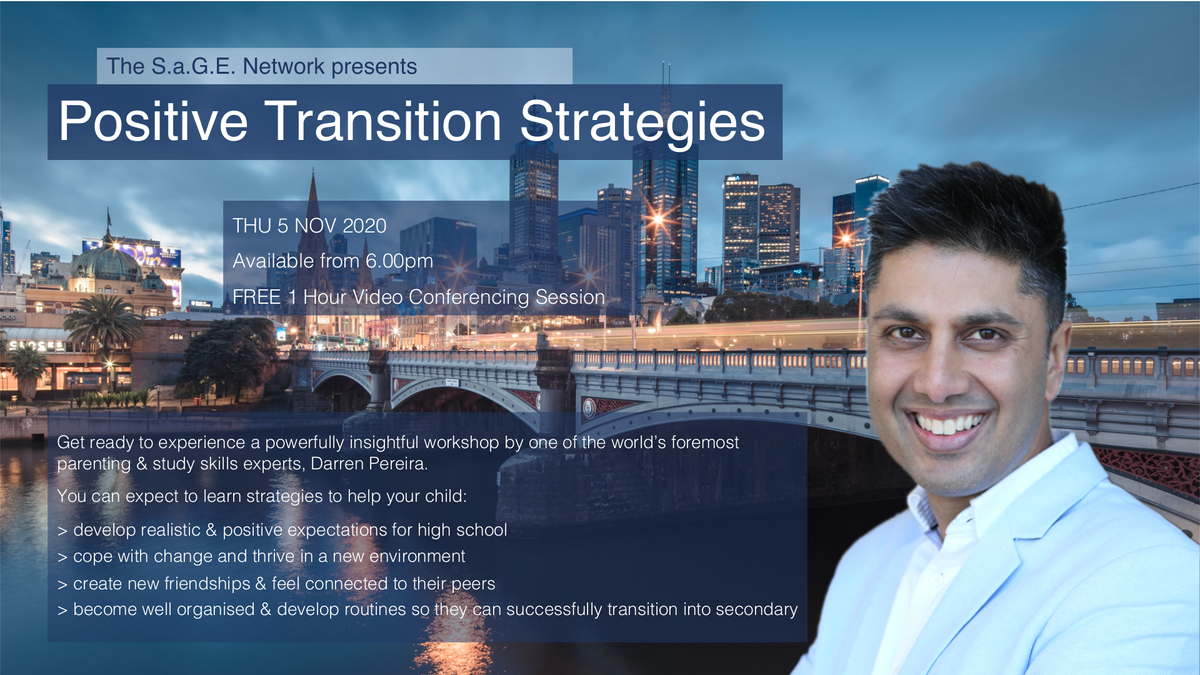 The S.a.G.E. Network presents

Positive Transition Strategies

THU 5 NOV 2020

Available from 6.00pm

FREE 1 Hour Video Conferencing Session

Get ready to experience a powerfully insightful workshop by one of the world's foremost parenting & study skills experts, Darren Pereira.

You can expect to learn strategies to help your child:

> develop realistic & positive expectations for high school
> cope with change and thrive in a new environment
> create new friendships & feel connected to their peers
> become well organised & develop routines so they can successfully transition into secondary